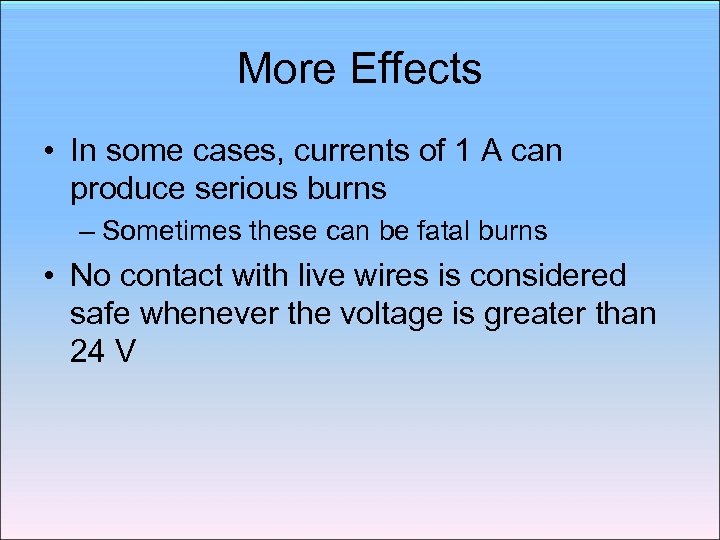 More Effects

• In some cases, currents of 1 A can produce serious burns

– Sometimes these can be fatal burns

• No contact with live wires is considered safe whenever the voltage is greater than 24 V